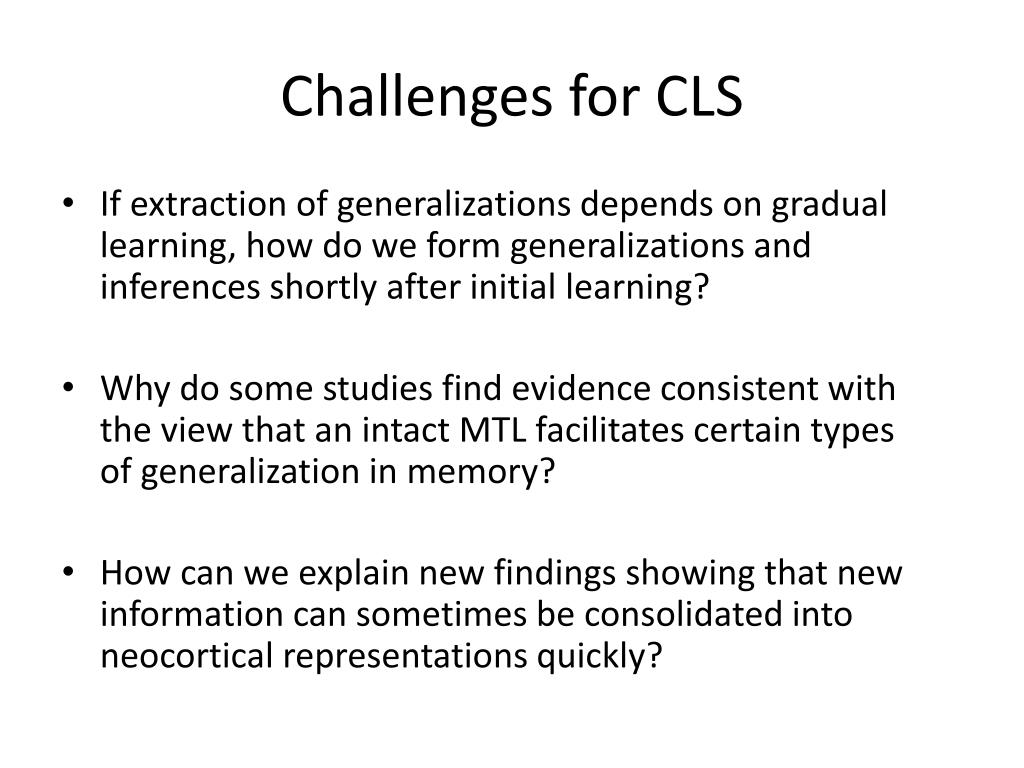 Challenges for CLS

• If extraction of generalizations depends on gradual learning, how do we form generalizations and inferences shortly after initial learning?

• Why do some studies find evidence consistent with the view that an intact MTL facilitates certain types of generalization in memory?

• How can we explain new findings showing that new information can sometimes be consolidated into neocortical representations quickly?